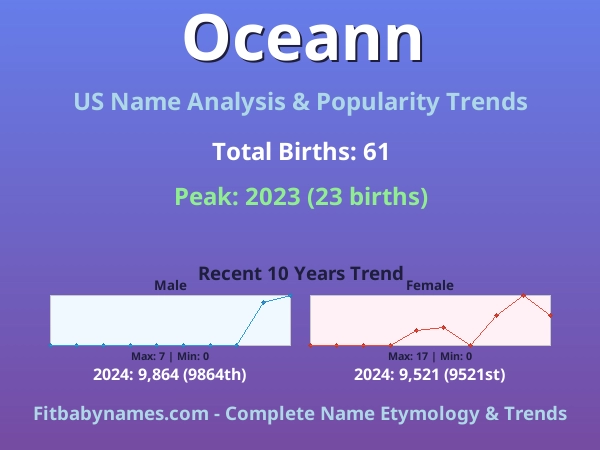 Oceann

US Name Analysis & Popularity Trends

Total Births: 61

Peak: 2023 (23 births)

Recent 10 Years Trend

Male

Max: 7 | Min: 0

2024: 9,864 (9864th)

Female

Max: 17 | Min: 0

2024: 9,521 (9521st)

Fitbabynames.com - Complete Name Etymology & Trends